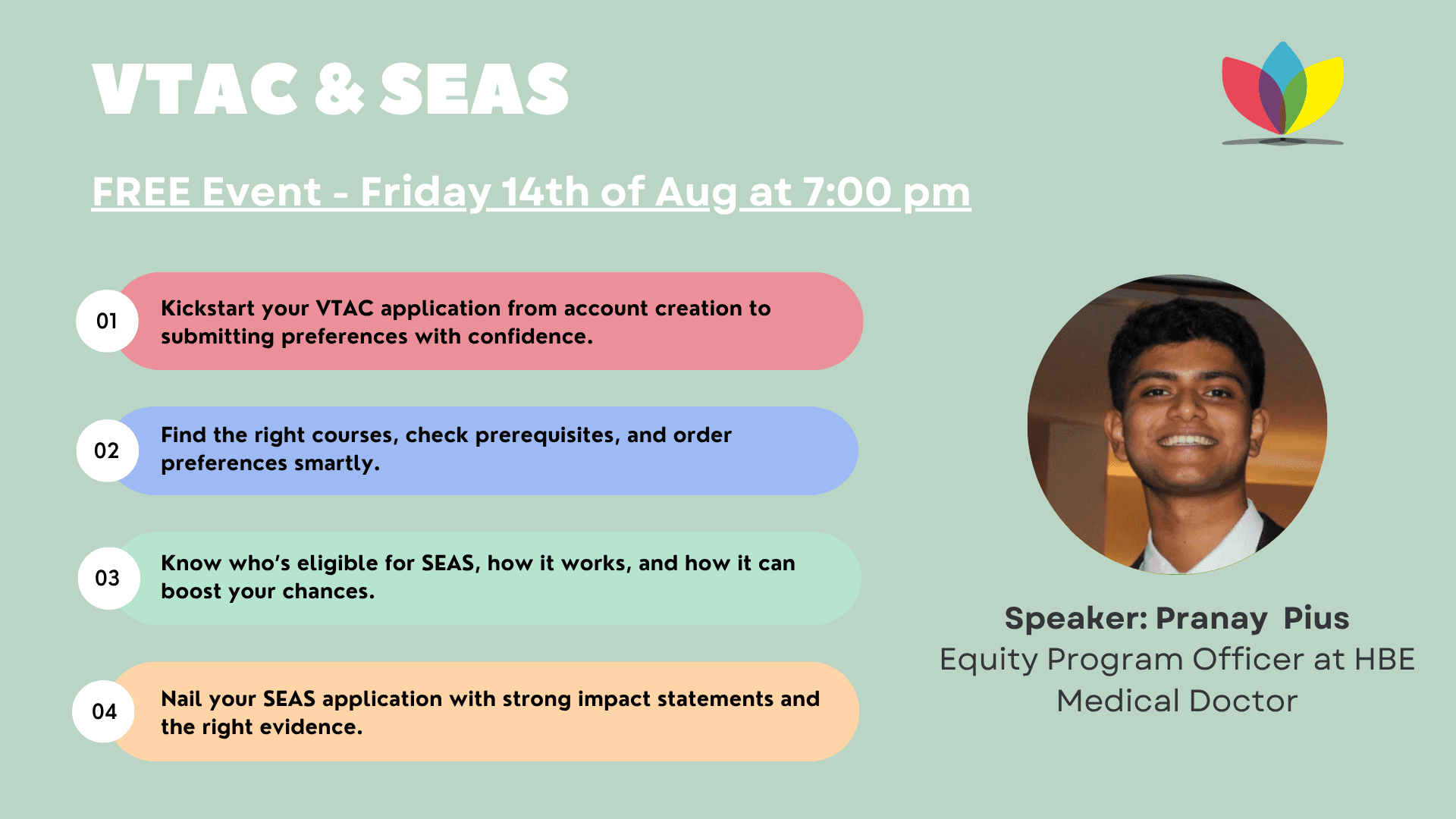 VTAC & SEAS

FREE Event - Friday 14th of Aug at 7:00 pm

01 Kickstart your VTAC application from account creation to submitting preferences with confidence.

02 Find the right courses, check prerequisites, and order preferences smartly.

03 Know who's eligible for SEAS, how it works, and how it can boost your chances.

04 Nail your SEAS application with strong impact statements and the right evidence.

Speaker: Pranay Pius
Equity Program Officer at HBE
Medical Doctor